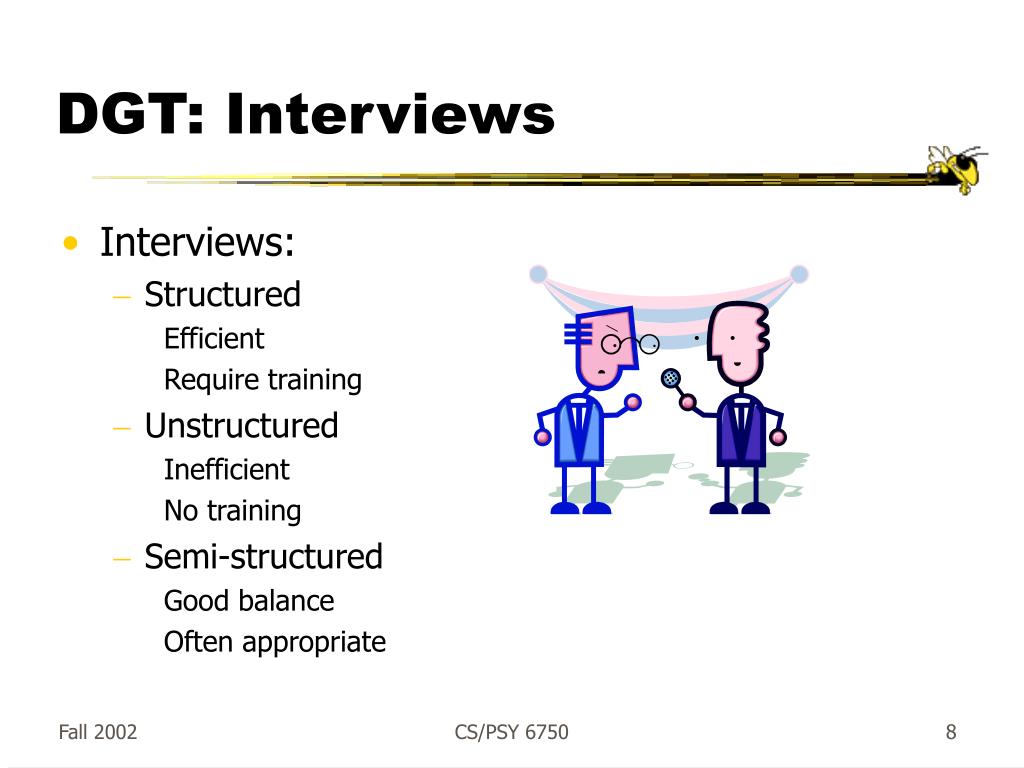 DGT: Interviews

• Interviews:
  – Structured
    Efficient
    Require training
  – Unstructured
    Inefficient
    No training
  – Semi-structured
    Good balance
    Often appropriate

Fall 2002

CS/PSY 6750

8